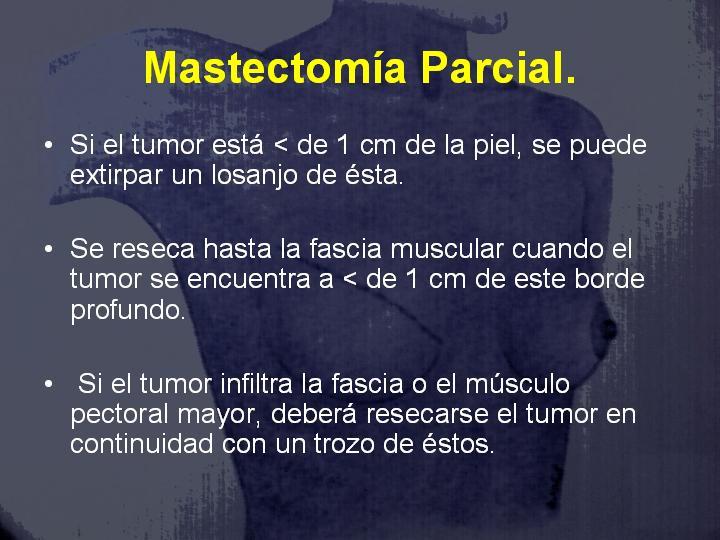 Mastectomía Parcial.

• Si el tumor está < de 1 cm de la piel, se puede extirpar un losanjo de ésta.

• Se reseca hasta la fascia muscular cuando el tumor se encuentra a < de 1 cm de este borde profundo.

• Si el tumor infiltra la fascia o el músculo pectoral mayor, deberá resecarse el tumor en continuidad con un trozo de éstos.